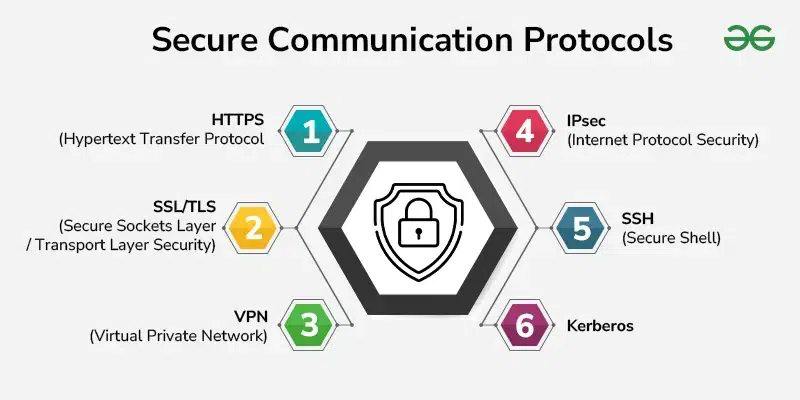 Secure Communication Protocols

HTTPS
(Hypertext Transfer Protocol

1

SSL/TLS
(Secure Sockets Layer / Transport Layer Security)

2

VPN
(Virtual Private Network)

3

4

IPsec
(Internet Protocol Security)

5

SSH
(Secure Shell)

6

Kerberos